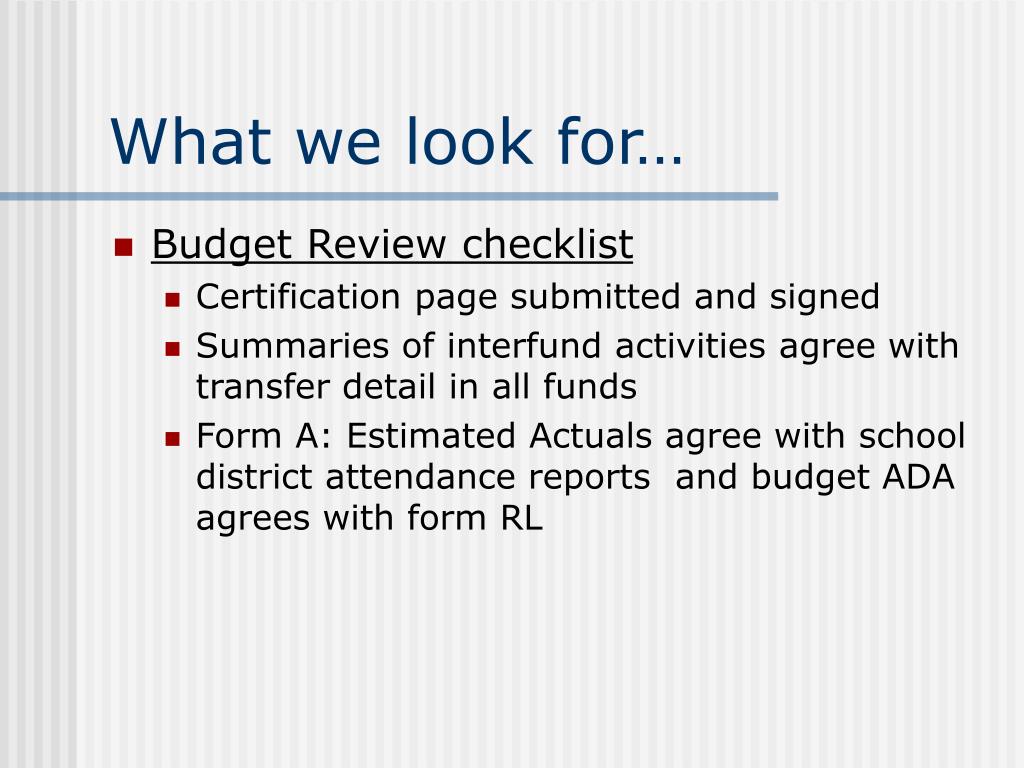 What we look for…

Budget Review checklist

Certification page submitted and signed

Summaries of interfund activities agree with transfer detail in all funds

Form A: Estimated Actuals agree with school district attendance reports  and budget ADA agrees with form RL